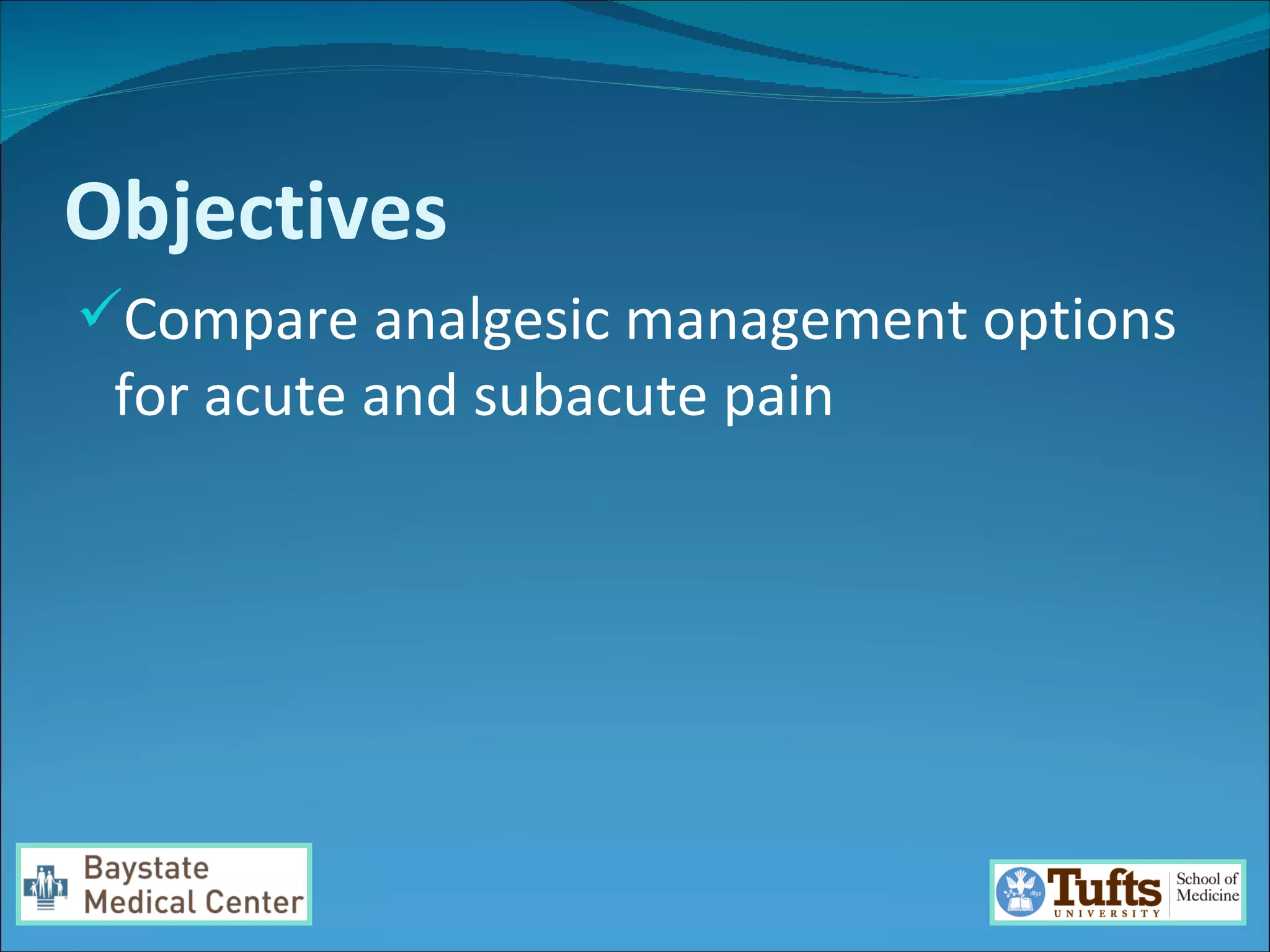 Objectives

✓Compare analgesic management options for acute and subacute pain

Baystate Medical Center

1852 Tufts UNIVERSITY School of Medicine